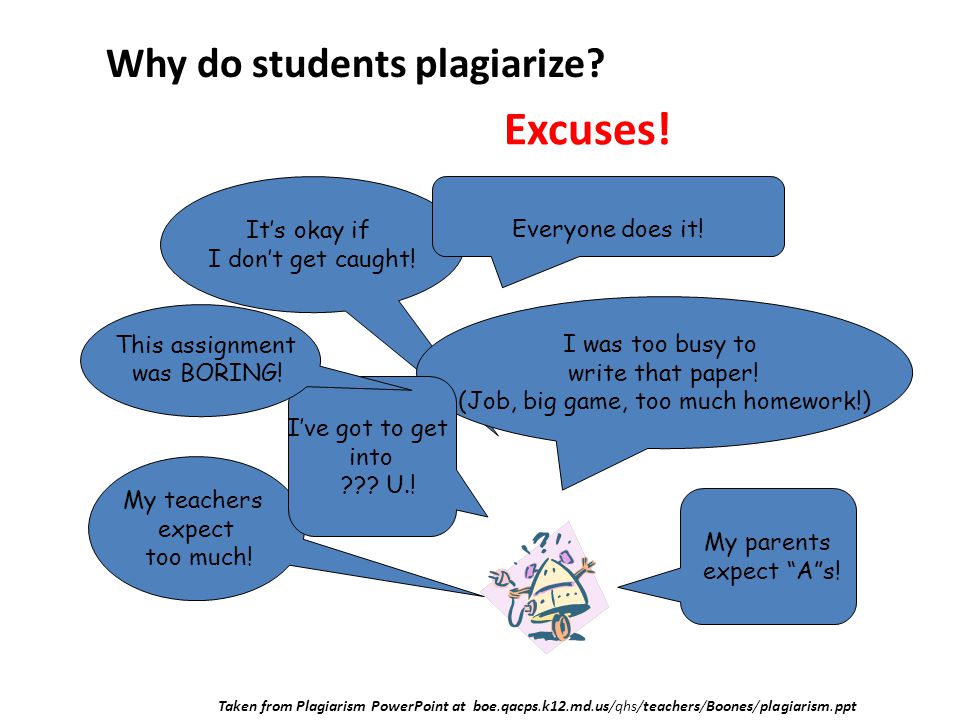 Why do students plagiarize?

Excuses!

It's okay if I don't get caught!

Everyone does it!

This assignment was BORING!

I was too busy to write that paper! (Job, big game, too much homework!)

I've got to get into ??? U.!

My teachers expect too much!

My parents expect "A"s!

Taken from Plagiarism PowerPoint at boe.qacps.k12.md.us/qhs/teachers/Boones/plagiarism.ppt